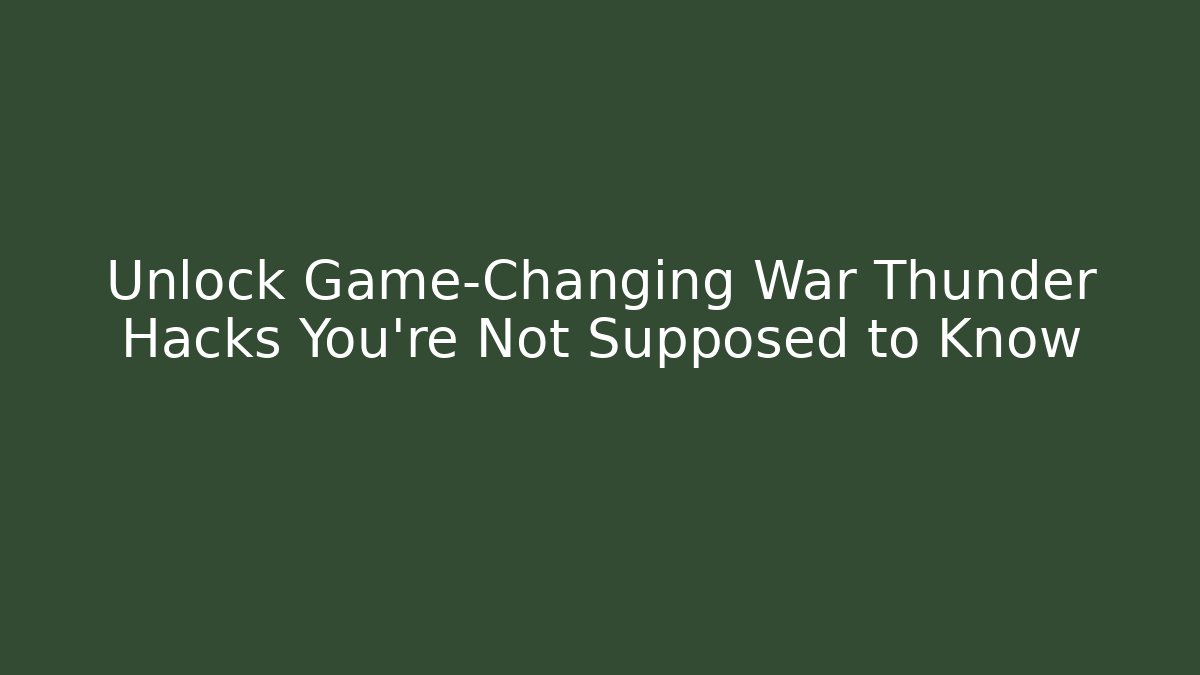 Unlock Game-Changing War Thunder Hacks You're Not Supposed to Know